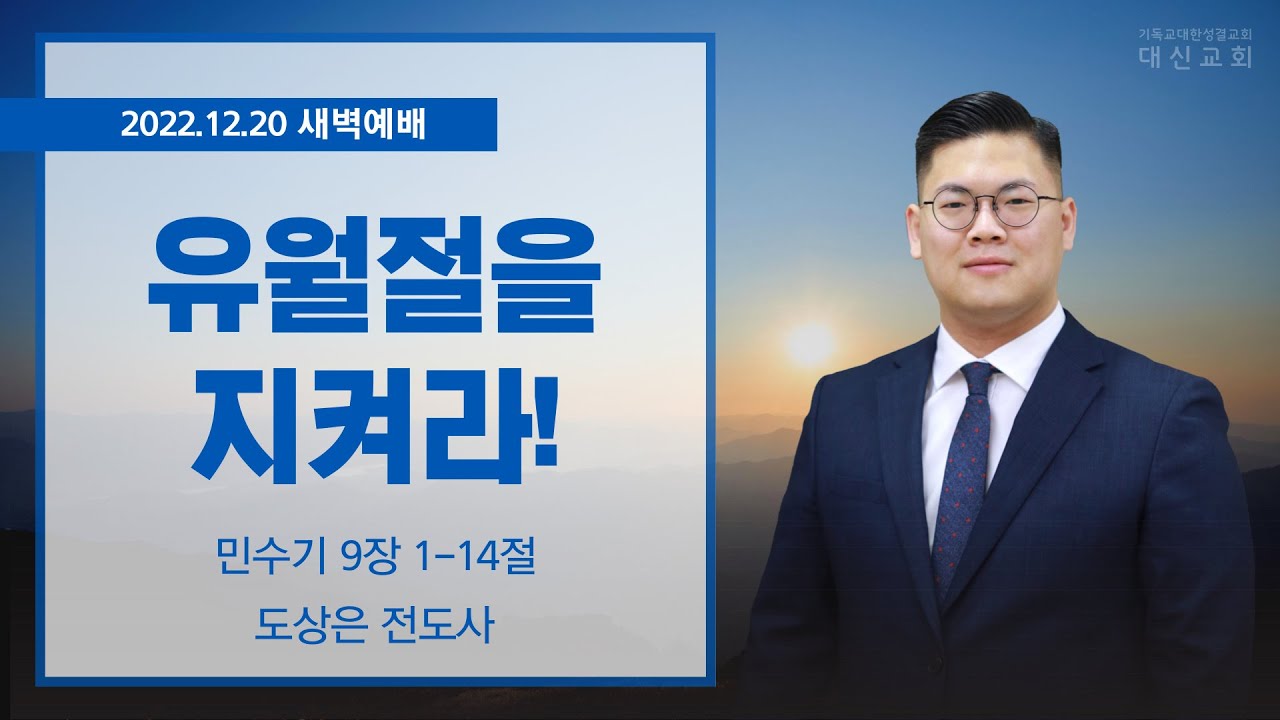 기독교대한성결교회
대신교회

2022.12.20 새벽예배

유월절을
지켜라!

민수기 9장 1-14절

도상은 전도사